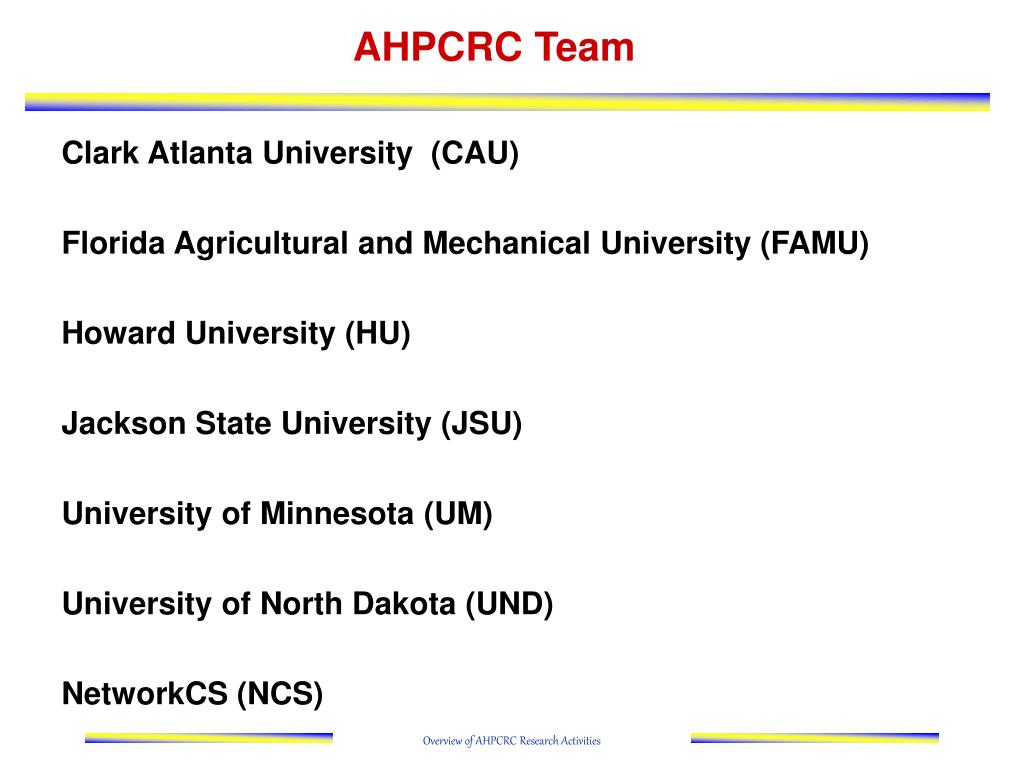 AHPCRC Team

Clark Atlanta University (CAU)

Florida Agricultural and Mechanical University (FAMU)

Howard University (HU)

Jackson State University (JSU)

University of Minnesota (UM)

University of North Dakota (UND)

NetworkCS (NCS)

Overview of AHPCRC Research Activities